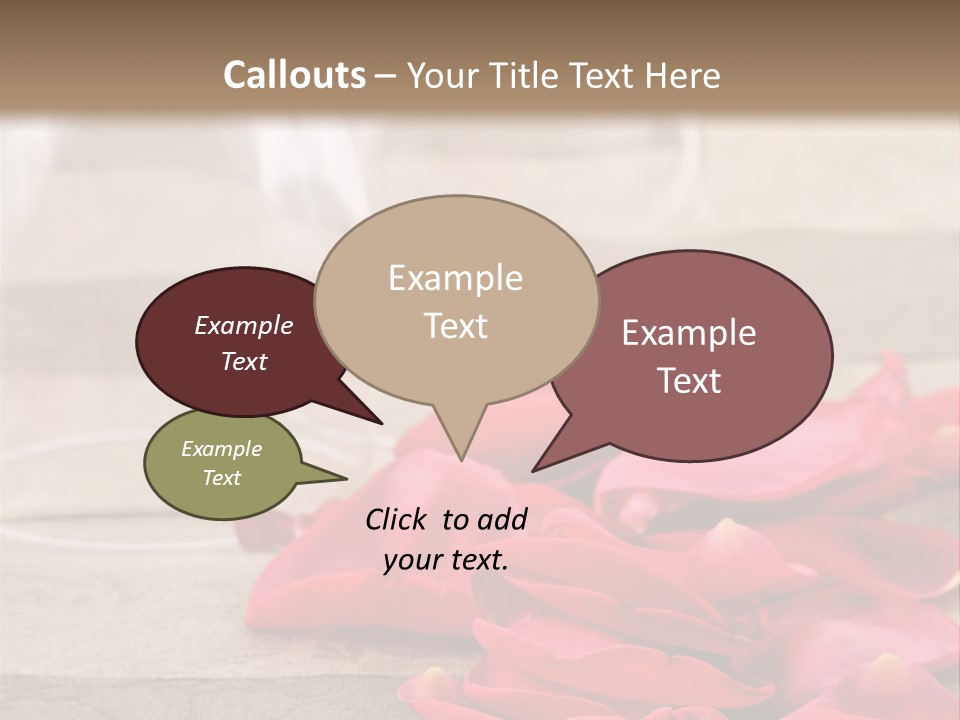 Callouts – Your Title Text Here

Example Text

Example Text

Example Text

Example Text

Click to add your text.